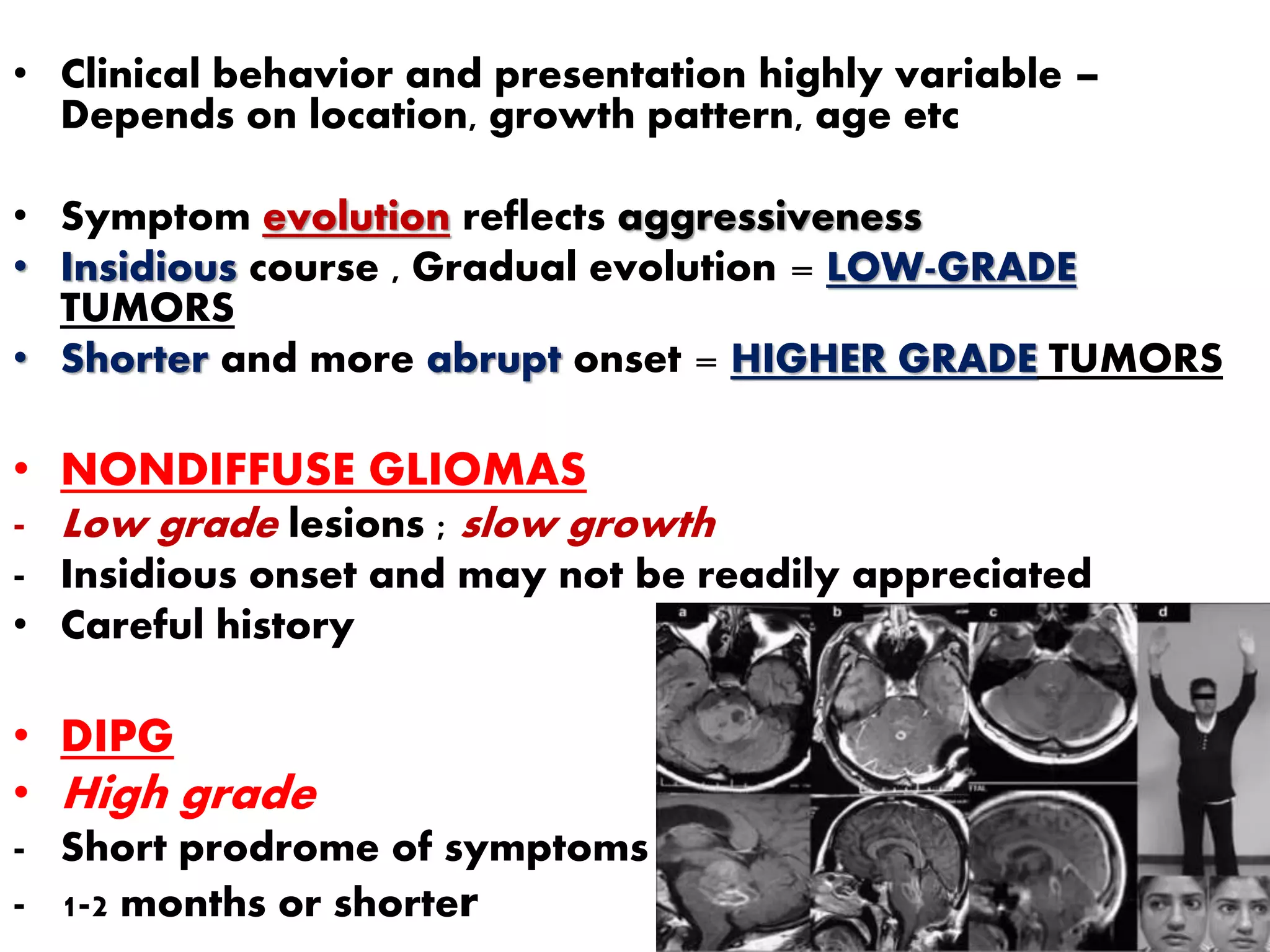 • Clinical behavior and presentation highly variable – Depends on location, growth pattern, age etc

• Symptom evolution reflects aggressiveness
• Insidious course , Gradual evolution = LOW-GRADE TUMORS
• Shorter and more abrupt onset = HIGHER GRADE TUMORS

• NONDIFFUSE GLIOMAS
- Low grade lesions ; slow growth
- Insidious onset and may not be readily appreciated
• Careful history

• DIPG
• High grade
- Short prodrome of symptoms
- 1-2 months or shorter

a b c d